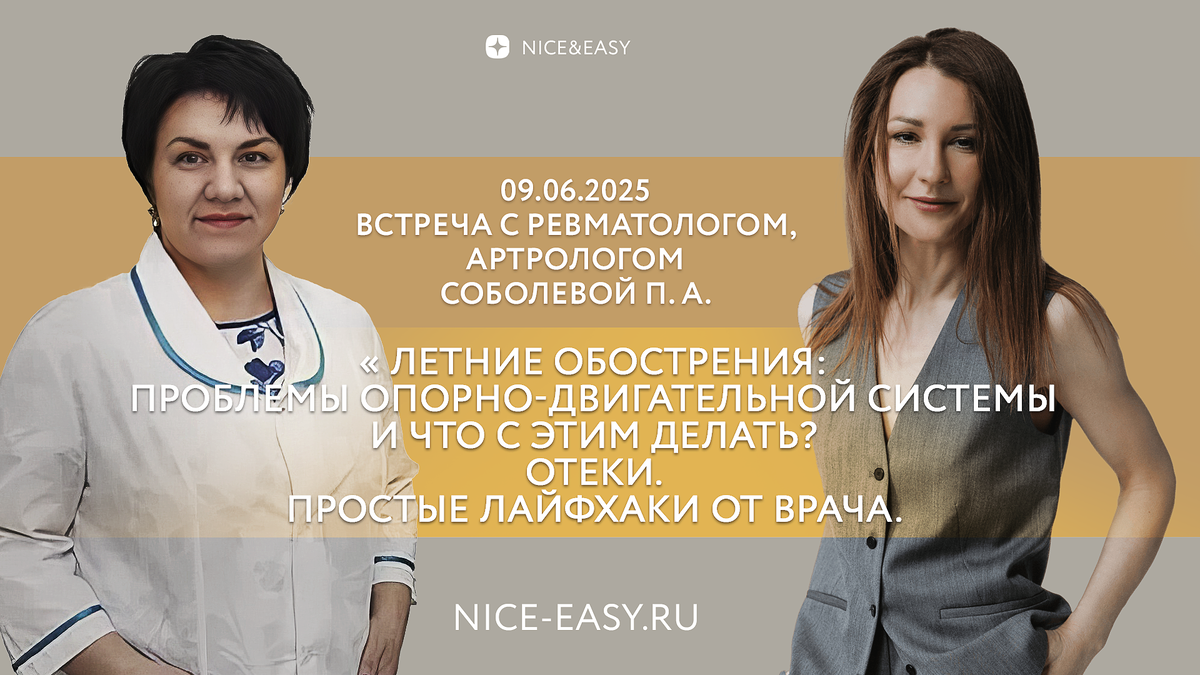 NICE&EASY

09.06.2025
ВСТРЕЧА С РЕВМАТОЛОГОМ, АРТРОЛОГОМ
СОБОЛЕВОЙ П. А.

« ЛЕТНИЕ ОБОСТРЕНИЯ:
ПРОБЛЕМЫ ОПОРНО-ДВИГАТЕЛЬНОЙ СИСТЕМЫ И ЧТО С ЭТИМ ДЕЛАТЬ?
ОТЕКИ.
ПРОСТЫЕ ЛАЙФХАКИ ОТ ВРАЧА.

NICE-EASY.RU